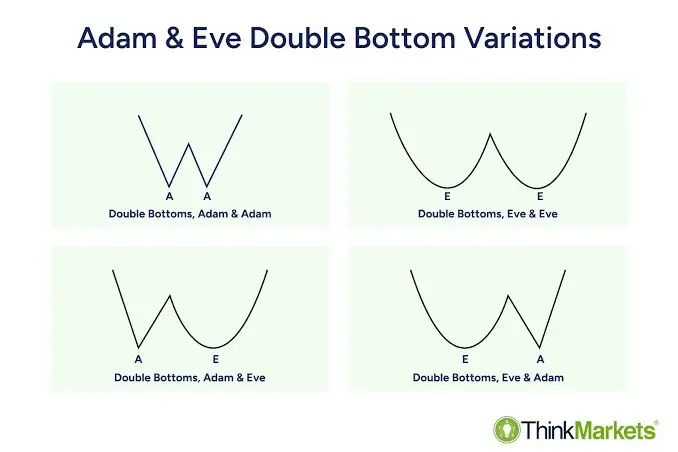 Adam & Eve Double Bottom Variations

A A
Double Bottoms, Adam & Adam

E E
Double Bottoms, Eve & Eve

A E
Double Bottoms, Adam & Eve

E A
Double Bottoms, Eve & Adam

ThinkMarkets®